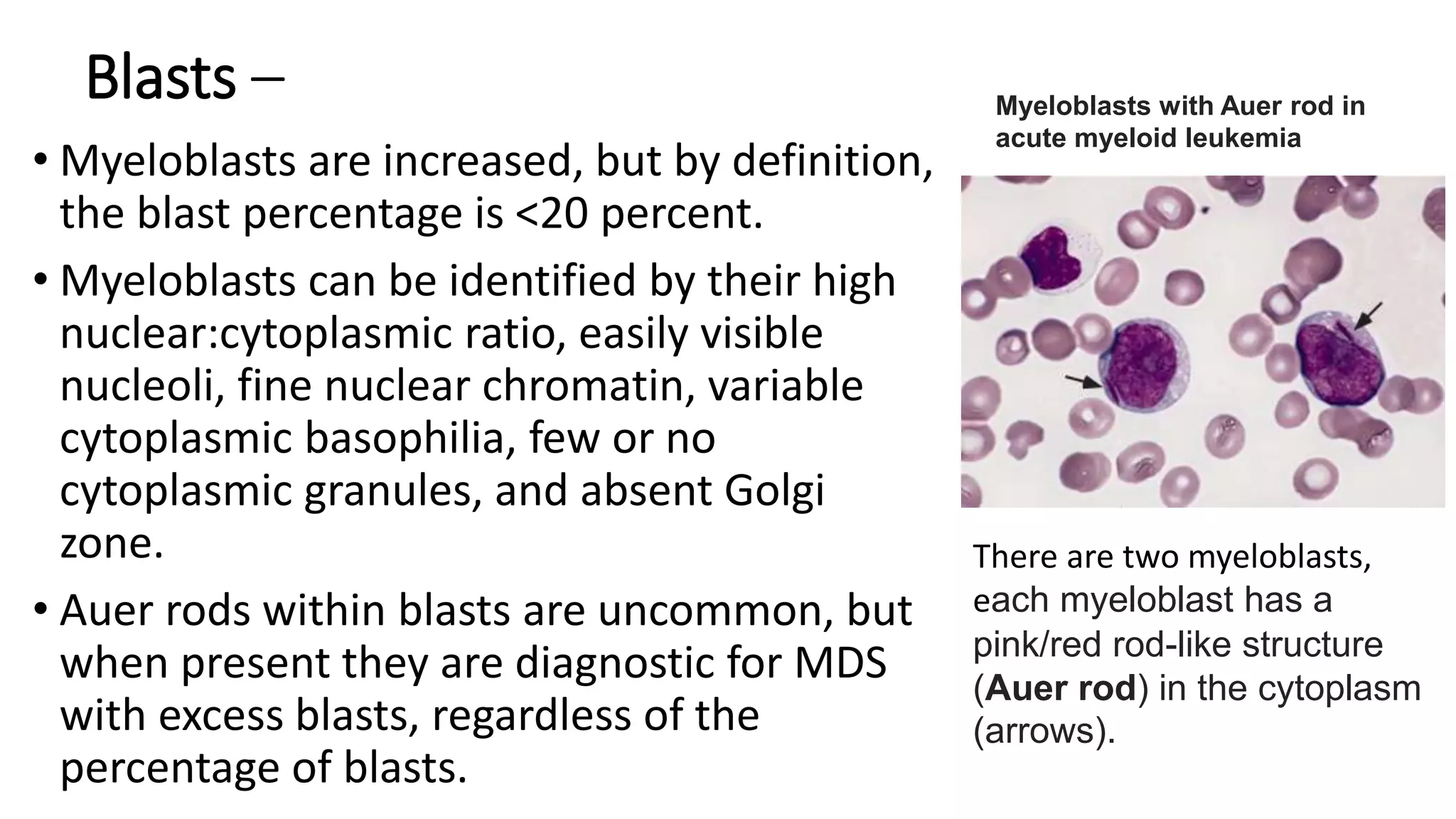 Blasts –

• Myeloblasts are increased, but by definition, the blast percentage is <20 percent.

• Myeloblasts can be identified by their high nuclear:cytoplasmic ratio, easily visible nucleoli, fine nuclear chromatin, variable cytoplasmic basophilia, few or no cytoplasmic granules, and absent Golgi zone.

• Auer rods within blasts are uncommon, but when present they are diagnostic for MDS with excess blasts, regardless of the percentage of blasts.

Myeloblasts with Auer rod in acute myeloid leukemia

There are two myeloblasts, each myeloblast has a pink/red rod-like structure (Auer rod) in the cytoplasm (arrows).